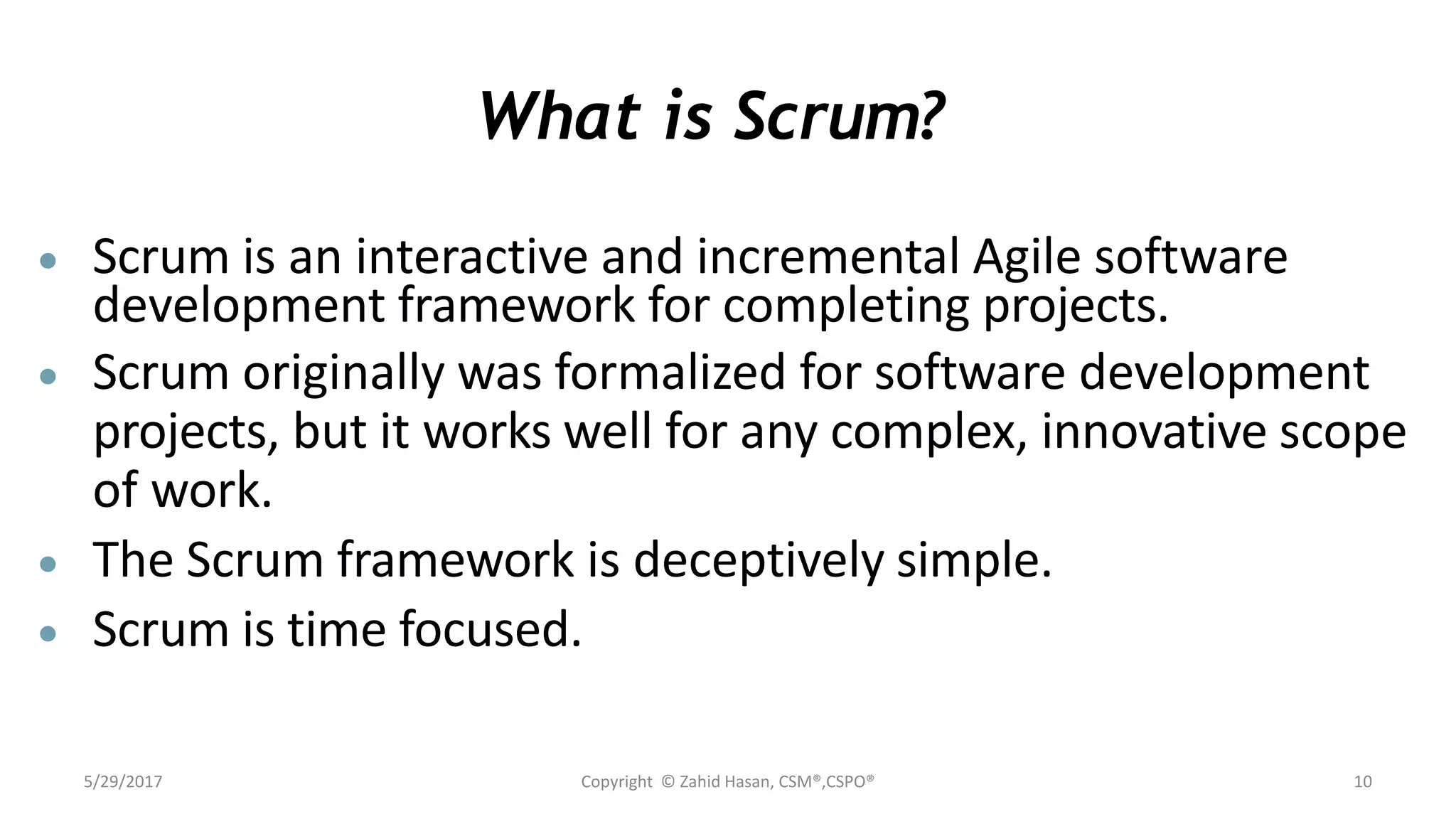 What is Scrum?

• Scrum is an interactive and incremental Agile software development framework for completing projects.

• Scrum originally was formalized for software development projects, but it works well for any complex, innovative scope of work.

• The Scrum framework is deceptively simple.

• Scrum is time focused.

5/29/2017

Copyright © Zahid Hasan, CSM®,CSPO®

10